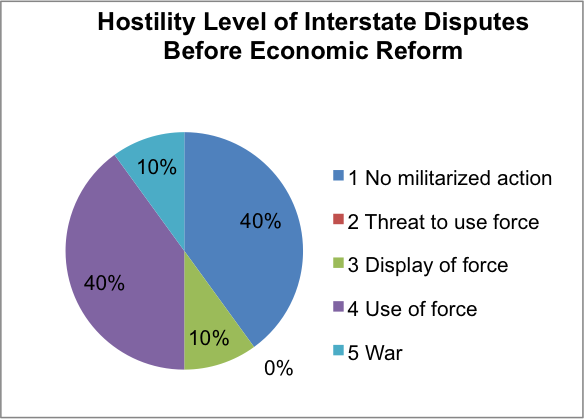 Hostility Level of Interstate Disputes Before Economic Reform

10%
40%
40%
10%
0%

1 No militarized action
2 Threat to use force
3 Display of force
4 Use of force
5 War